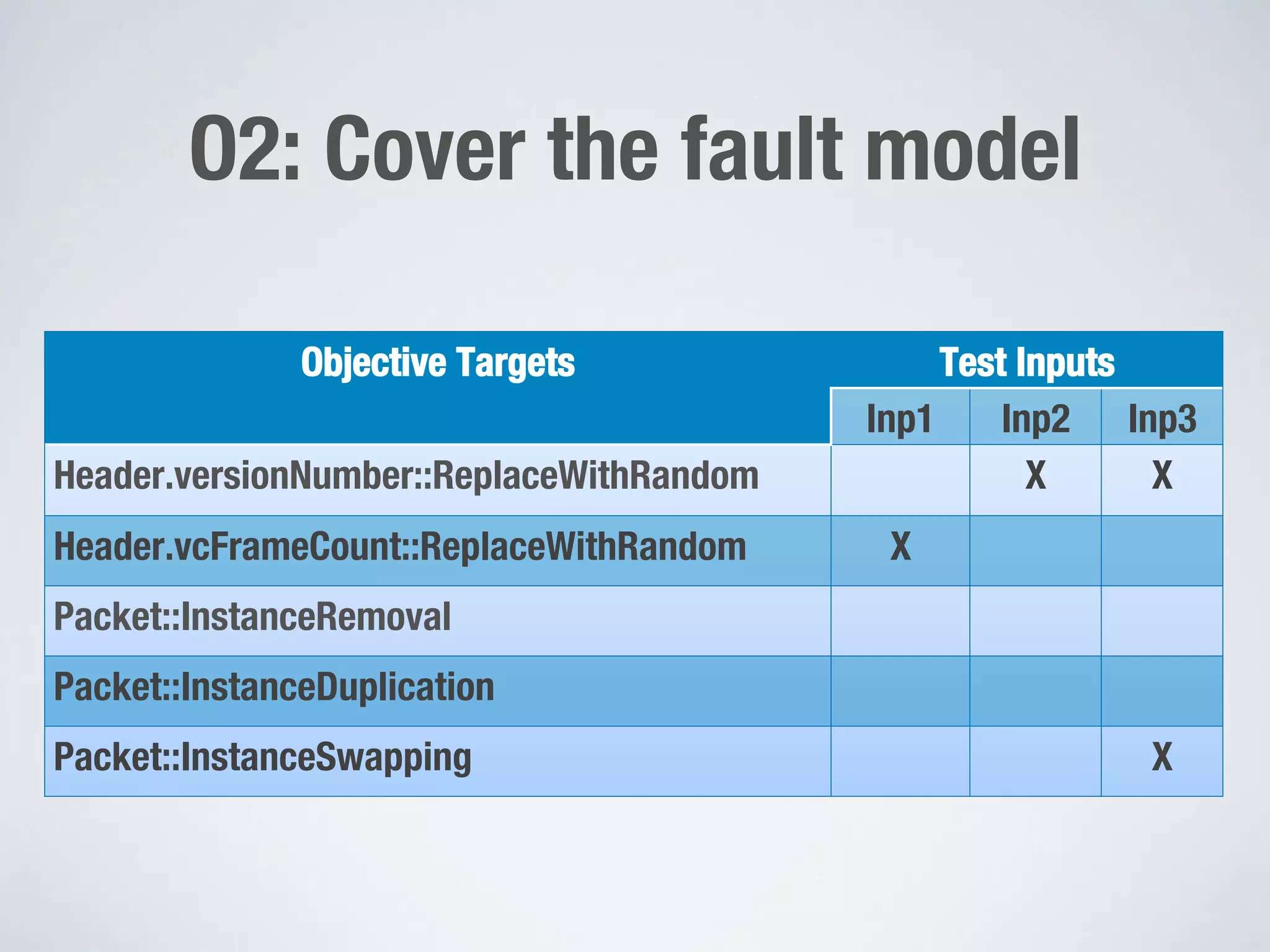 O2: Cover the fault model

| Objective Targets | Test Inputs | | |
|---|---|---|---|
| | Inp1 | Inp2 | Inp3 |
| Header.versionNumber::ReplaceWithRandom | | X | X |
| Header.vcFrameCount::ReplaceWithRandom | X | | |
| Packet::InstanceRemoval | | | |
| Packet::InstanceDuplication | | | |
| Packet::InstanceSwapping | | | X |